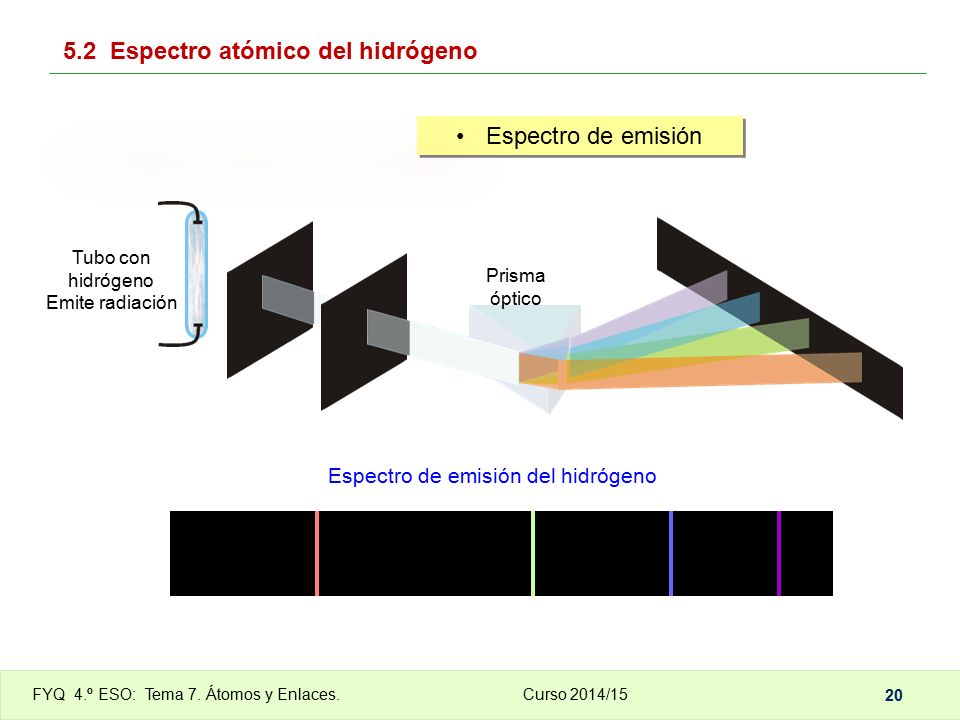 5.2 Espectro atómico del hidrógeno

• Espectro de emisión

Tubo con hidrógeno Emite radiación

Prisma óptico

Espectro de emisión del hidrógeno

FYQ 4.º ESO: Tema 7. Átomos y Enlaces.

Curso 2014/15

20